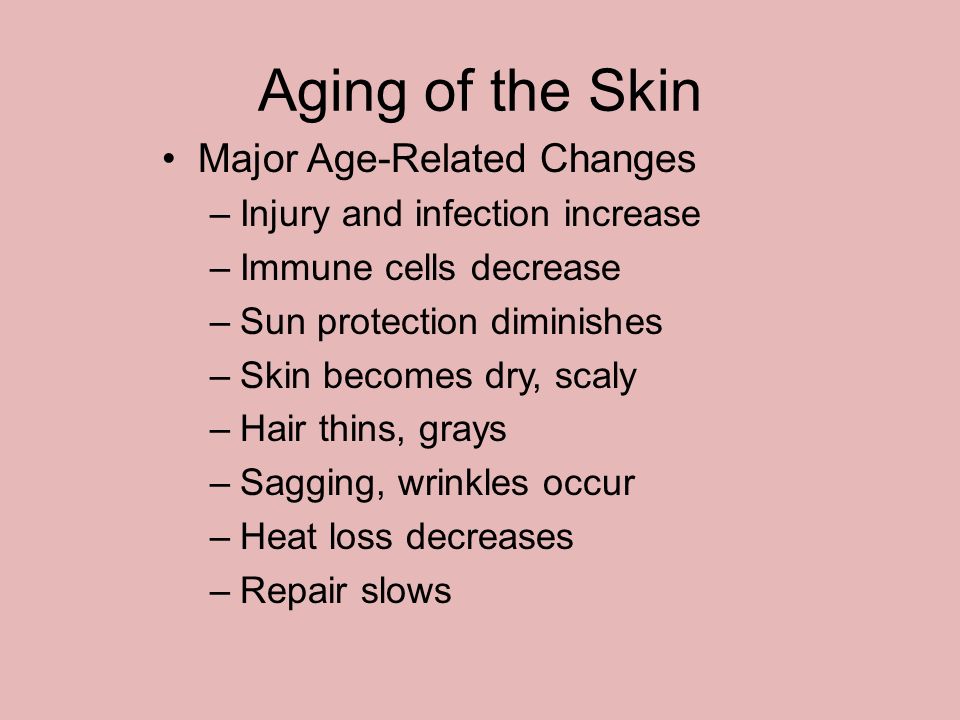 Aging of the Skin

• Major Age-Related Changes
– Injury and infection increase
– Immune cells decrease
– Sun protection diminishes
– Skin becomes dry, scaly
– Hair thins, grays
– Sagging, wrinkles occur
– Heat loss decreases
– Repair slows